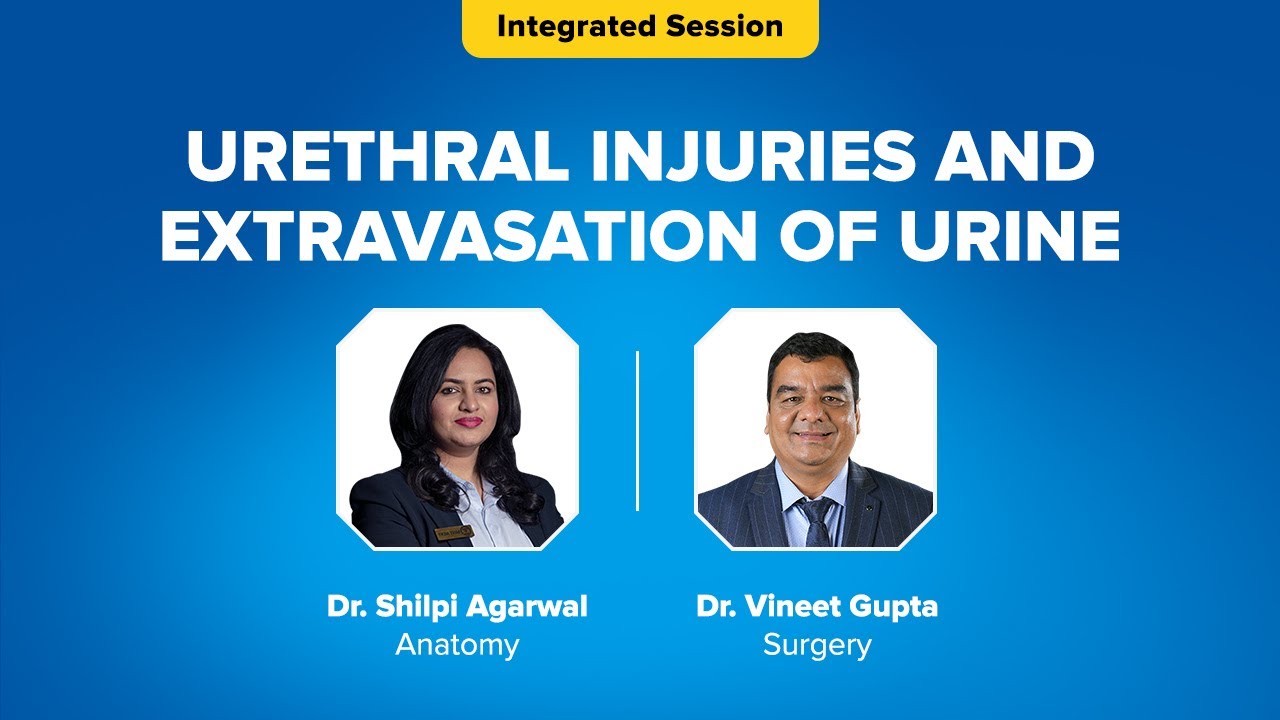 Integrated Session

URETHRAL INJURIES AND EXTRAVASATION OF URINE

Dr. Shilpi Agarwal
Anatomy

Dr. Vineet Gupta
Surgery